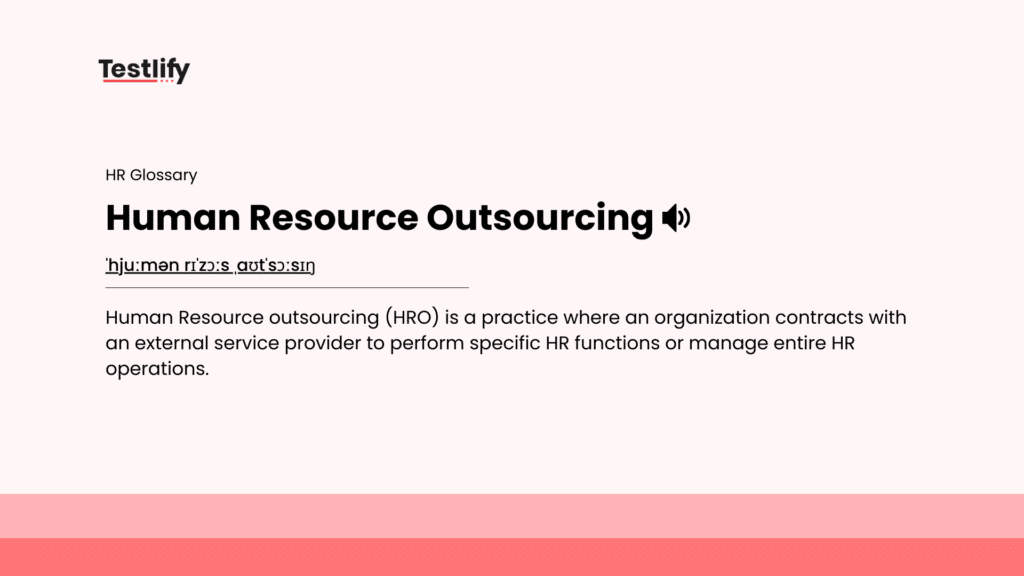 Testlify

HR Glossary

Human Resource Outsourcing

ˈhjuːmən rɪˈzɔːs ˌaʊtˈsɔːsɪŋ

Human Resource outsourcing (HRO) is a practice where an organization contracts with an external service provider to perform specific HR functions or manage entire HR operations.